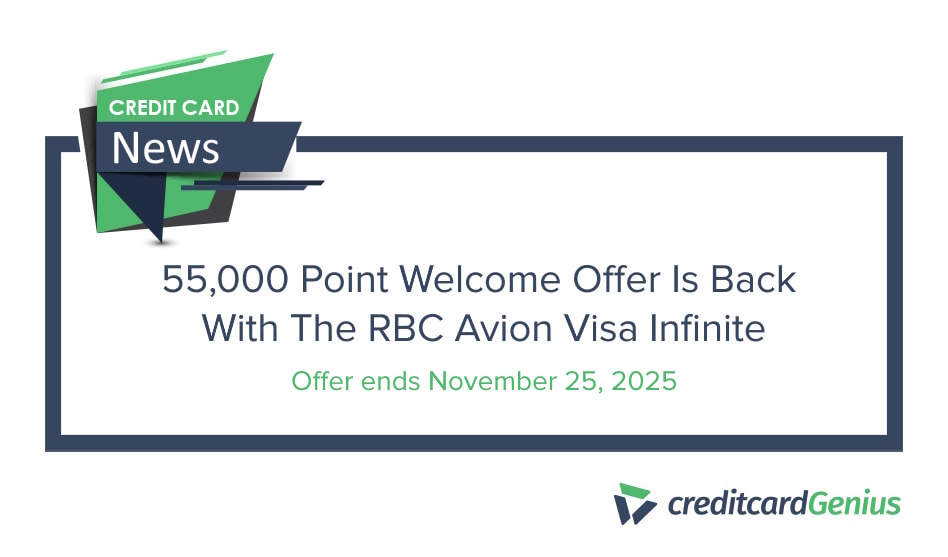 CREDIT CARD
News

55,000 Point Welcome Offer Is Back With The RBC Avion Visa Infinite

Offer ends November 25, 2025

creditcardGenius